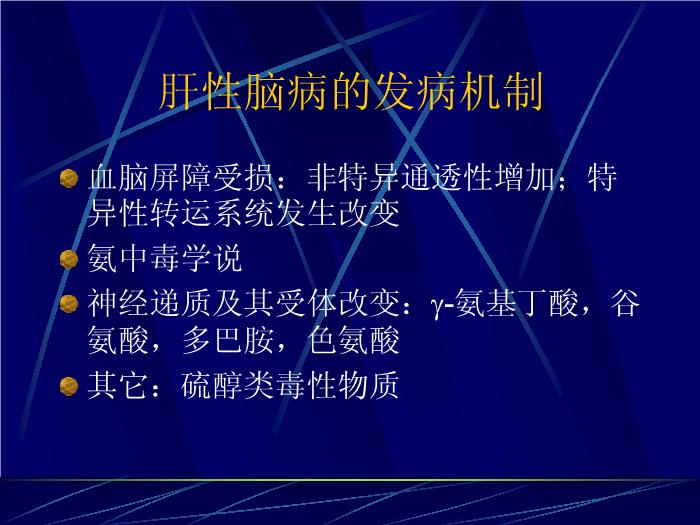 肝性脑病的发病机制

血脑屏障受损：非特异通透性增加；特异性转运系统发生改变

氨中毒学说

神经递质及其受体改变：γ-氨基丁酸，谷氨酸，多巴胺，色氨酸

其它：硫醇类毒性物质